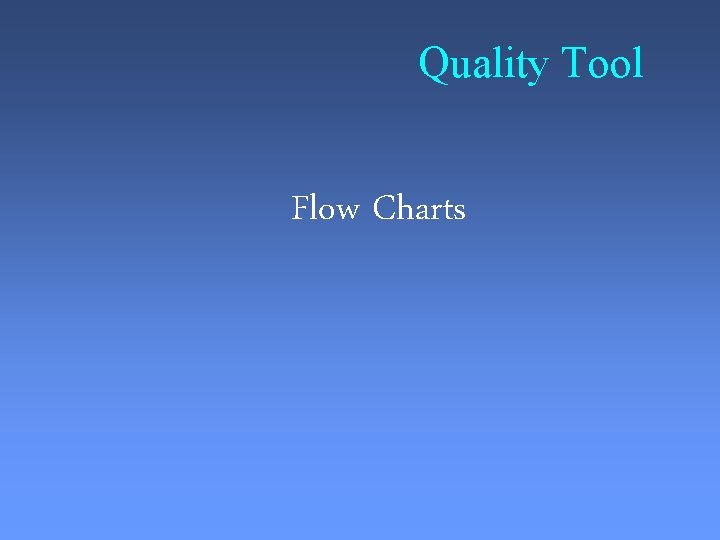 Quality Tool

Flow Charts